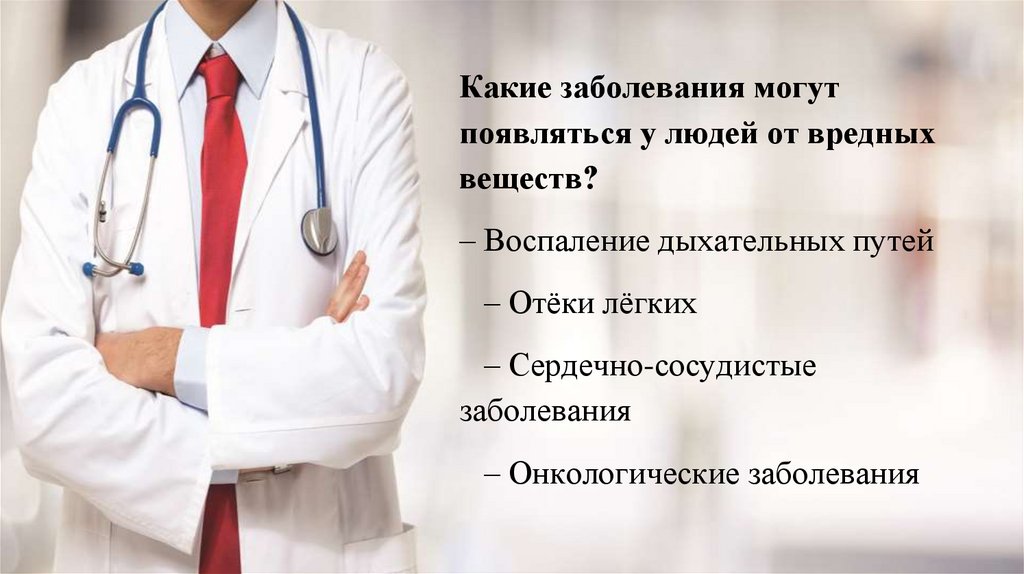 Какие заболевания могут появляться у людей от вредных веществ?

– Воспаление дыхательных путей

– Отёки лёгких

– Сердечно-сосудистые заболевания

– Онкологические заболевания